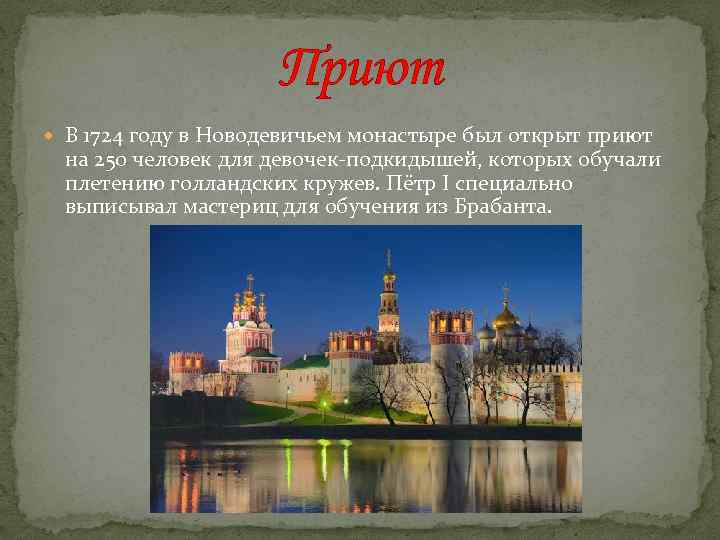 Приют

В 1724 году в Новодевичьем монастыре был открыт приют на 250 человек для девочек-подкидышей, которых обучали плетению голландских кружев. Пётр I специально выписывал мастериц для обучения из Брабанта.